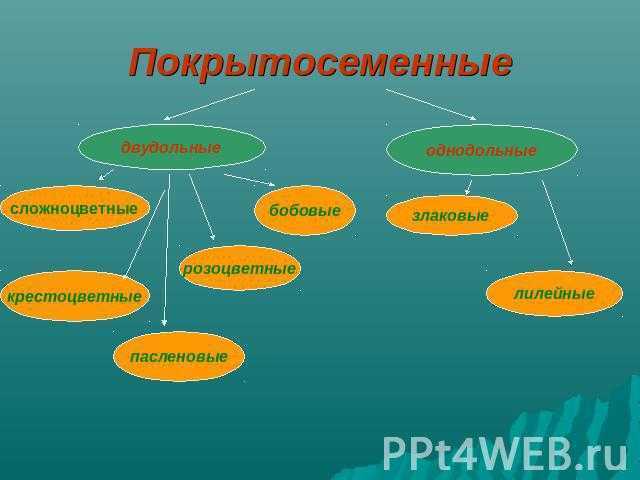 Покрытосеменные

двудольные

однодольные

сложноцветные

бобовые

злаковые

розоцветные

крестоцветные

лилейные

пасленовые

PPt4WEB.ru